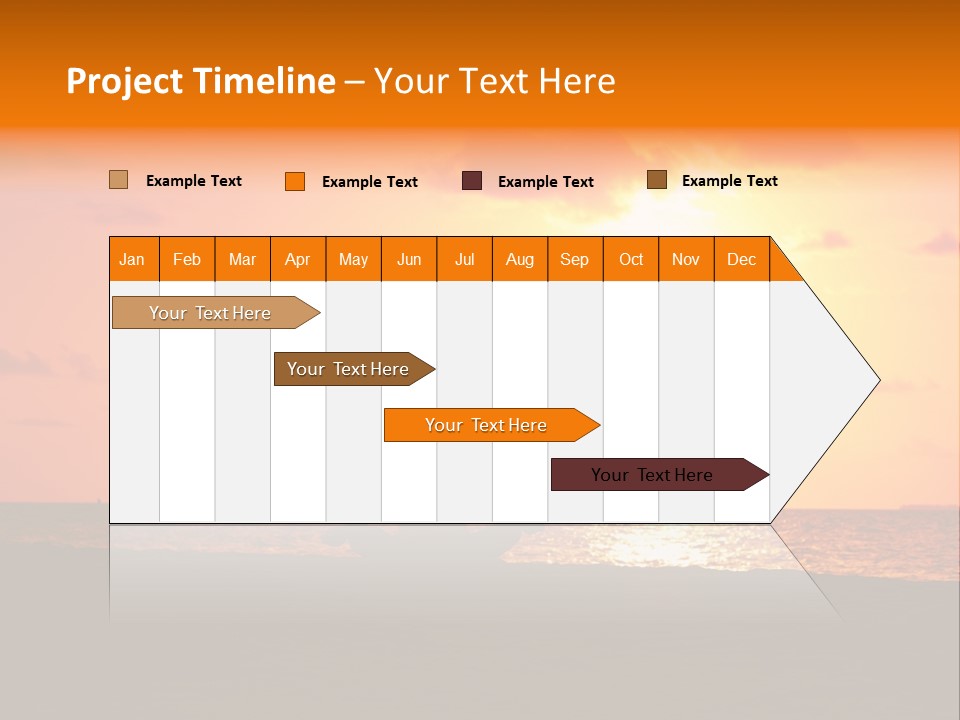 Project Timeline – Your Text Here

Example Text Example Text Example Text Example Text

| Jan | Feb | Mar | Apr | May | Jun | Jul | Aug | Sep | Oct | Nov | Dec |
|---|---|---|---|---|---|---|---|---|---|---|---|

Your Text Here

Your Text Here

Your Text Here

Your Text Here